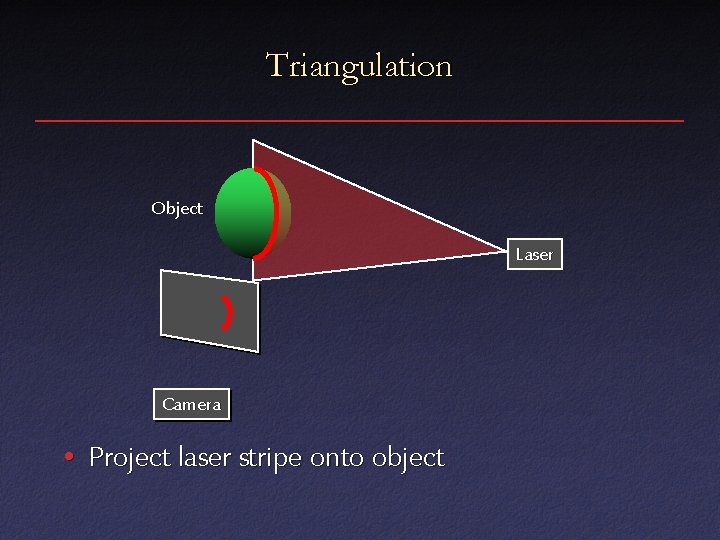 Triangulation

Object

Laser

Camera

• Project laser stripe onto object